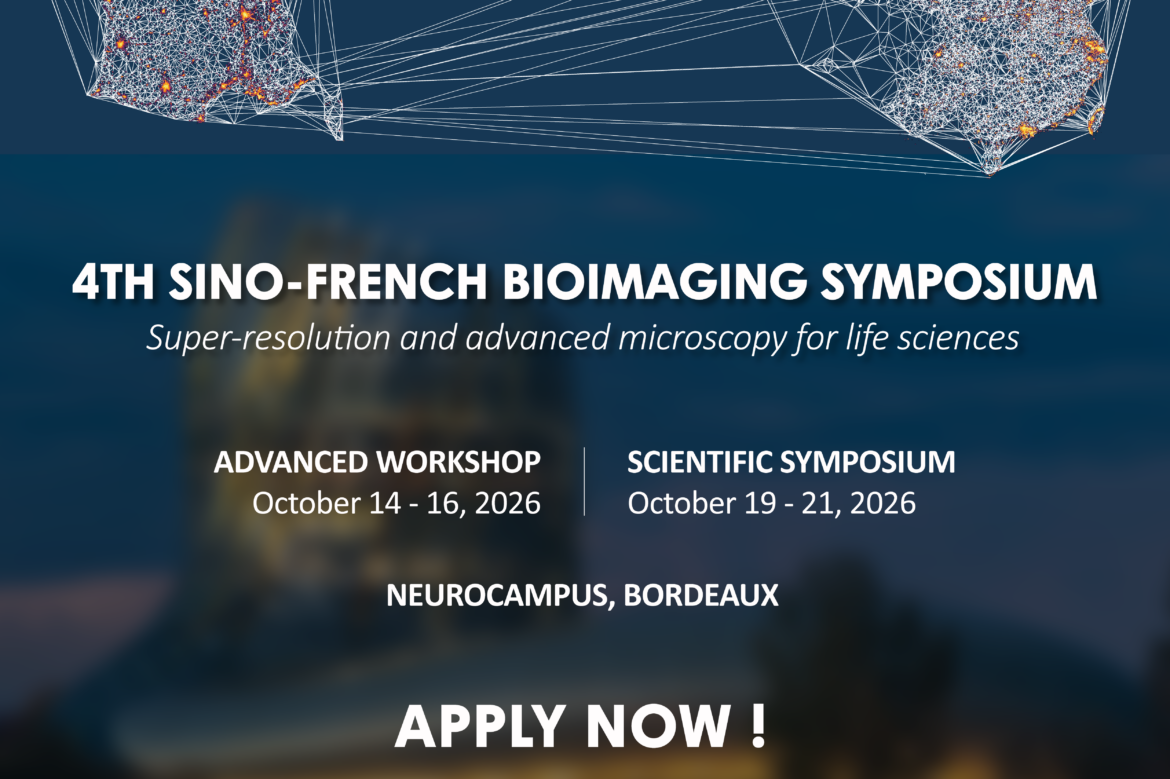 4TH SINO-FRENCH BIOIMAGING SYMPOSIUM

Super-resolution and advanced microscopy for life sciences

ADVANCED WORKSHOP
October 14 - 16, 2026

SCIENTIFIC SYMPOSIUM
October 19 - 21, 2026

NEUROCAMPUS, BORDEAUX

APPLY NOW !